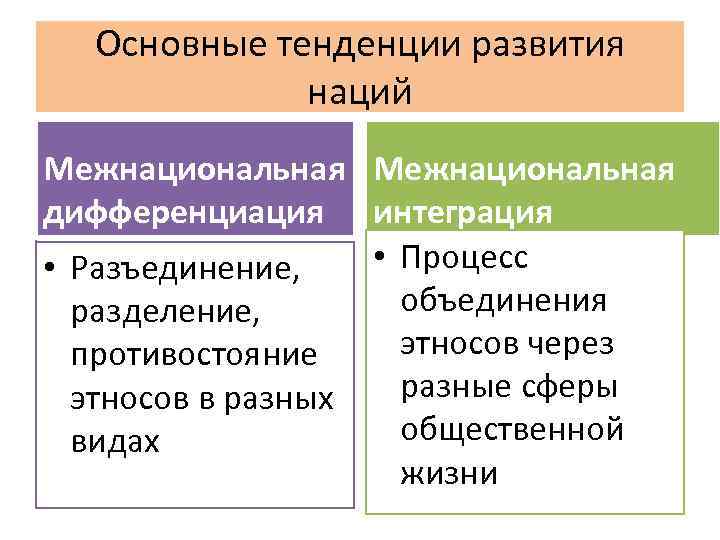 Основные тенденции развития наций

Межнациональная дифференциация

• Разъединение, разделение, противостояние этносов в разных видах

Межнациональная интеграция

• Процесс объединения этносов через разные сферы общественной жизни